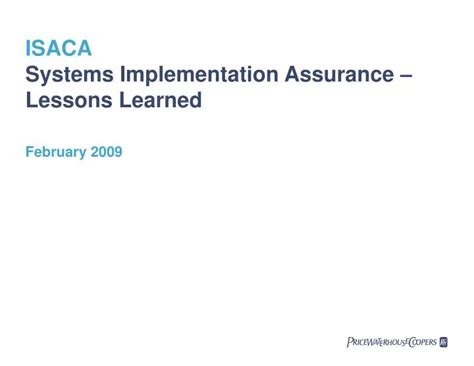 ISACA
Systems Implementation Assurance – Lessons Learned

February 2009

PRICEWATERHOUSECOOPERS